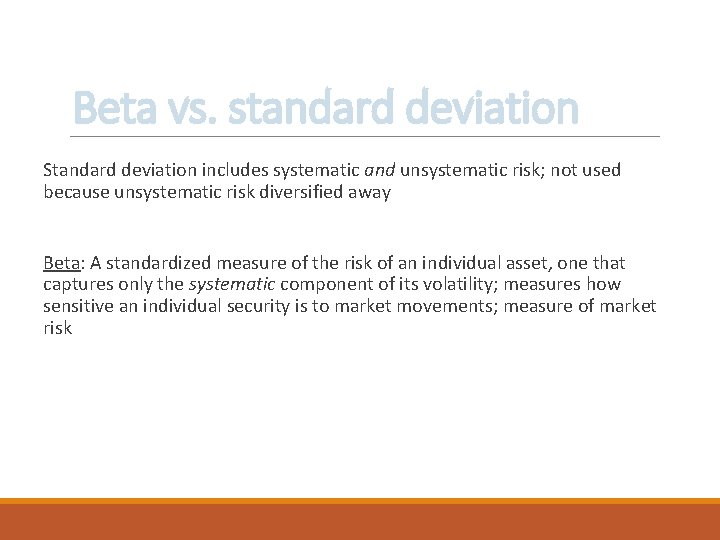 Beta vs. standard deviation

Standard deviation includes systematic and unsystematic risk; not used because unsystematic risk diversified away

Beta: A standardized measure of the risk of an individual asset, one that captures only the systematic component of its volatility; measures how sensitive an individual security is to market movements; measure of market risk